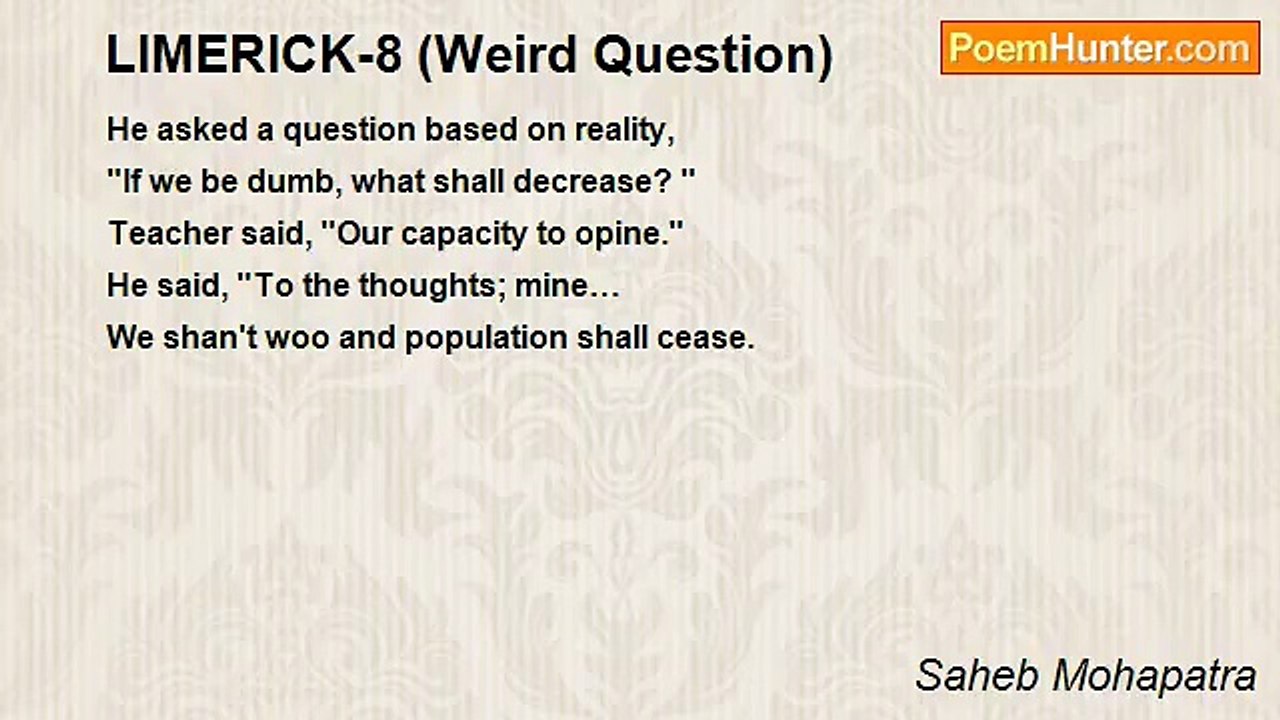 LIMERICK-8 (Weird Question)

PoemHunter.com

He asked a question based on reality,
"If we be dumb, what shall decrease? "
Teacher said, "Our capacity to opine."
He said, "To the thoughts; mine…
We shan't woo and population shall cease.

Saheb Mohapatra